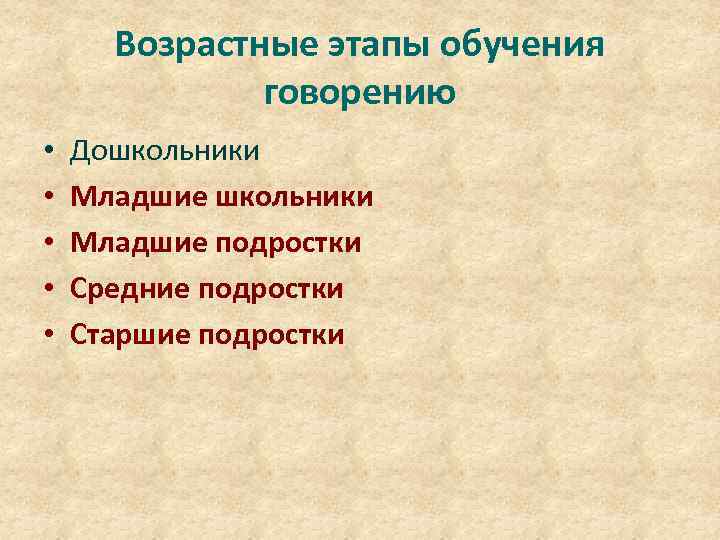 Возрастные этапы обучения говорению

• Дошкольники
• Младшие школьники
• Младшие подростки
• Средние подростки
• Старшие подростки